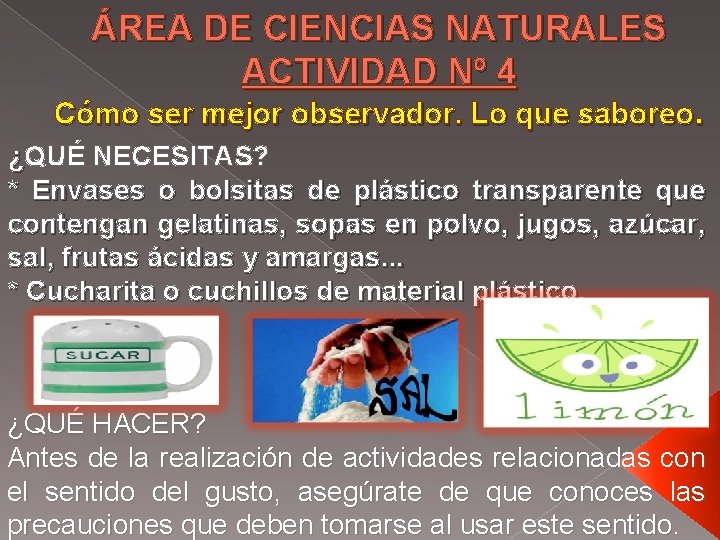 ÁREA DE CIENCIAS NATURALES
ACTIVIDAD Nº 4

Cómo ser mejor observador. Lo que saboreo.

¿QUÉ NECESITAS?
* Envases o bolsitas de plástico transparente que contengan gelatinas, sopas en polvo, jugos, azúcar, sal, frutas ácidas y amargas...
* Cucharita o cuchillos de material plástico.

SUGAR

SAL

limón

¿QUÉ HACER?
Antes de la realización de actividades relacionadas con el sentido del gusto, asegúrate de que conoces las precauciones que deben tomarse al usar este sentido.